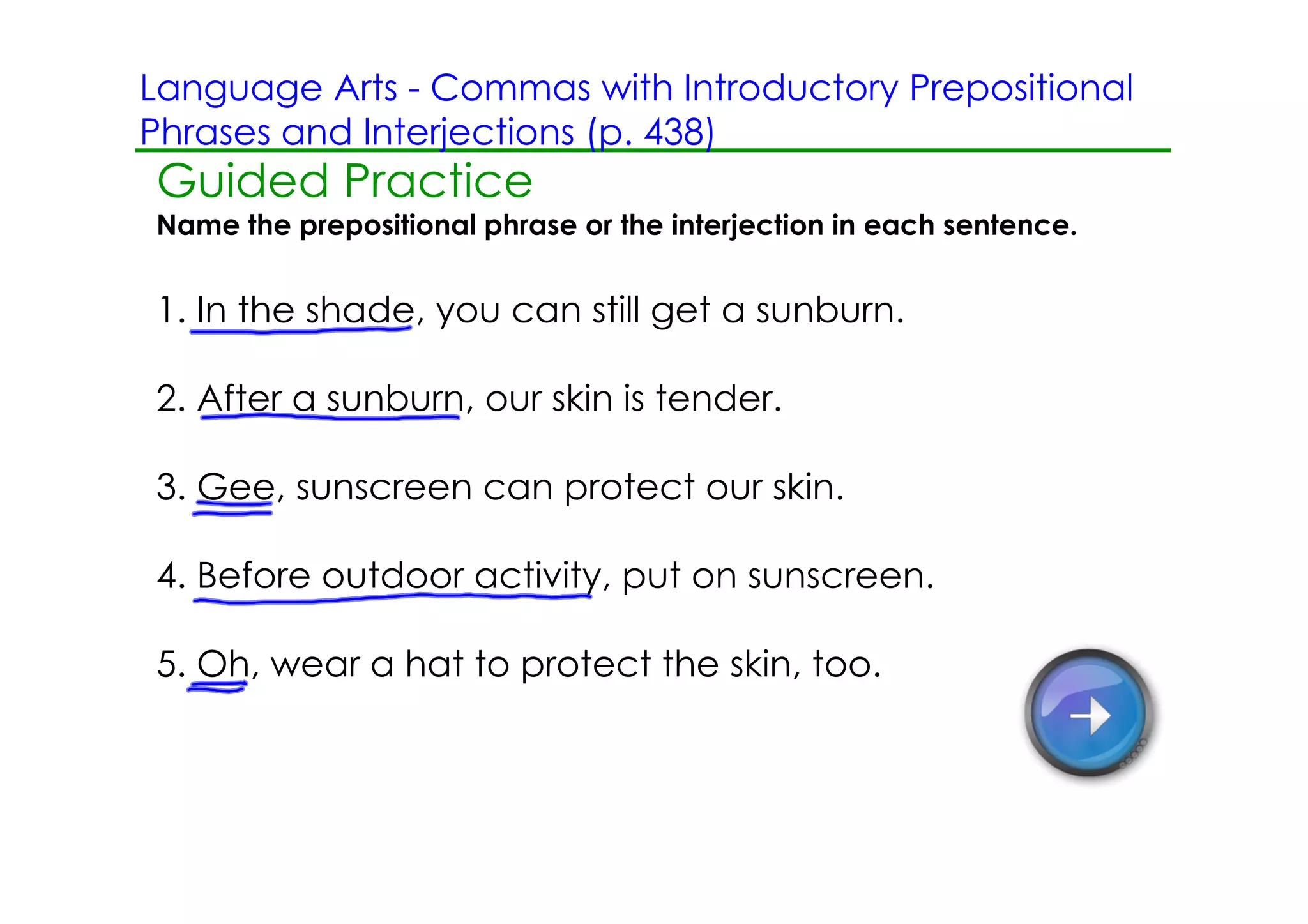 Language Arts - Commas with Introductory Prepositional Phrases and Interjections (p. 438)

Guided Practice

Name the prepositional phrase or the interjection in each sentence.

1. In the shade, you can still get a sunburn.

2. After a sunburn, our skin is tender.

3. Gee, sunscreen can protect our skin.

4. Before outdoor activity, put on sunscreen.

5. Oh, wear a hat to protect the skin, too.